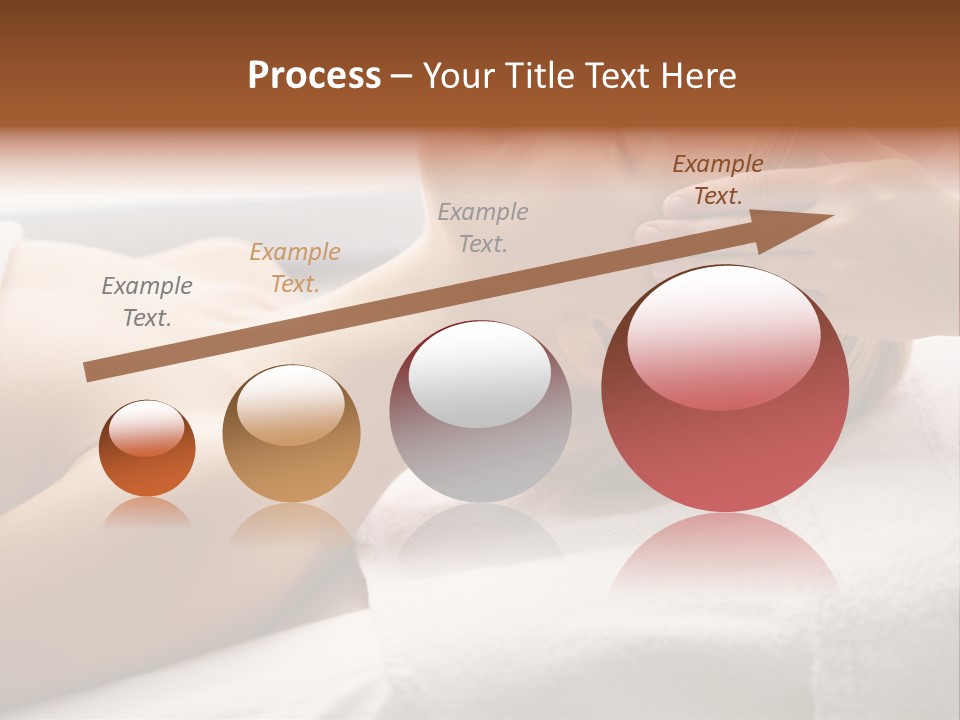 Process – Your Title Text Here

Example Text.

Example Text.

Example Text.

Example Text.